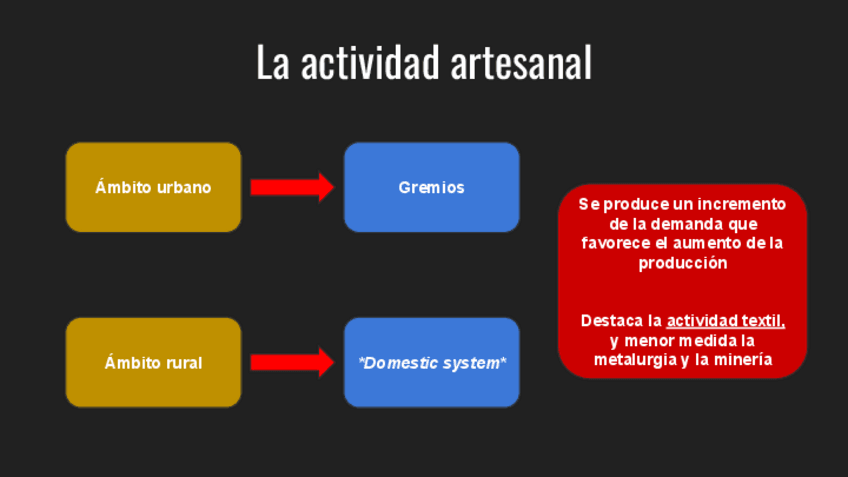 La actividad artesanal

Ámbito urbano

Gremios

Ámbito rural

*Domestic system*

Se produce un incremento de la demanda que favorece el aumento de la producción

Destaca la actividad textil, y menor medida la metalurgia y la minería